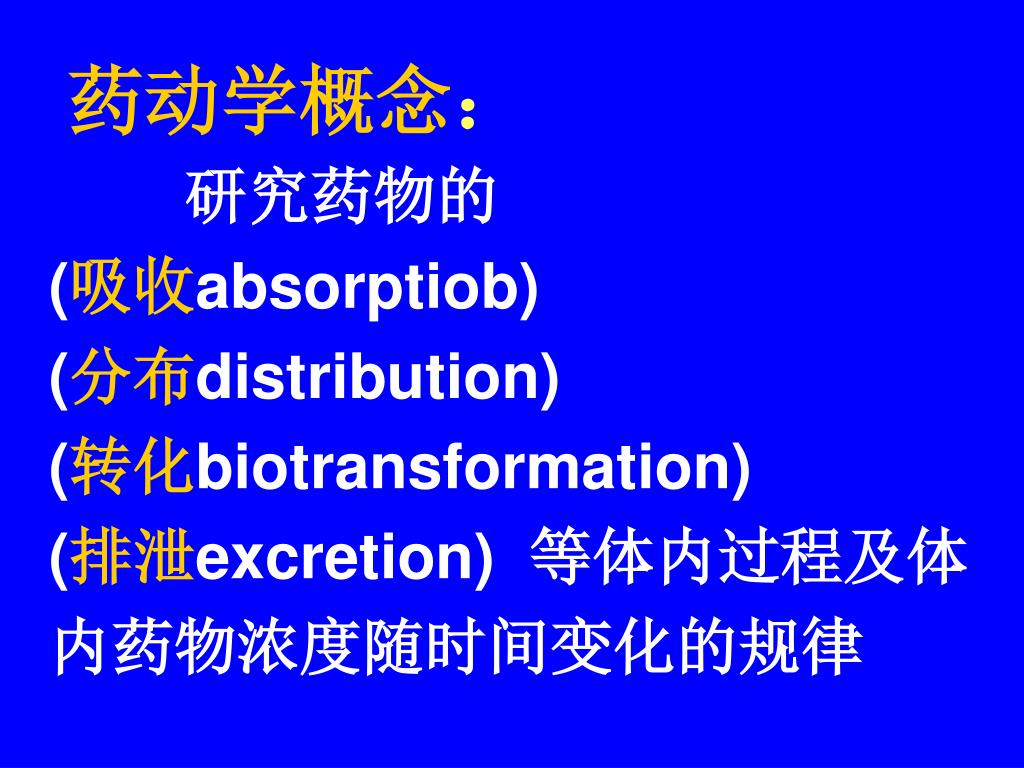 药动学概念：

研究药物的
(吸收absorptiob)
(分布distribution)
(转化biotransformation)
(排泄excretion) 等体内过程及体内药物浓度随时间变化的规律